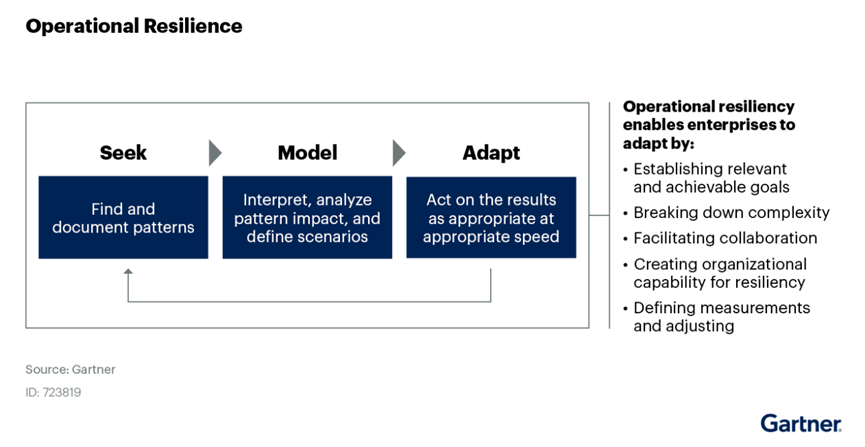 Operational Resilience

Seek

Find and document patterns

Model

Interpret, analyze pattern impact, and define scenarios

Adapt

Act on the results as appropriate at appropriate speed

Operational resiliency enables enterprises to adapt by:

• Establishing relevant and achievable goals
• Breaking down complexity
• Facilitating collaboration
• Creating organizational capability for resiliency
• Defining measurements and adjusting

Source: Gartner
ID: 723819

Gartner